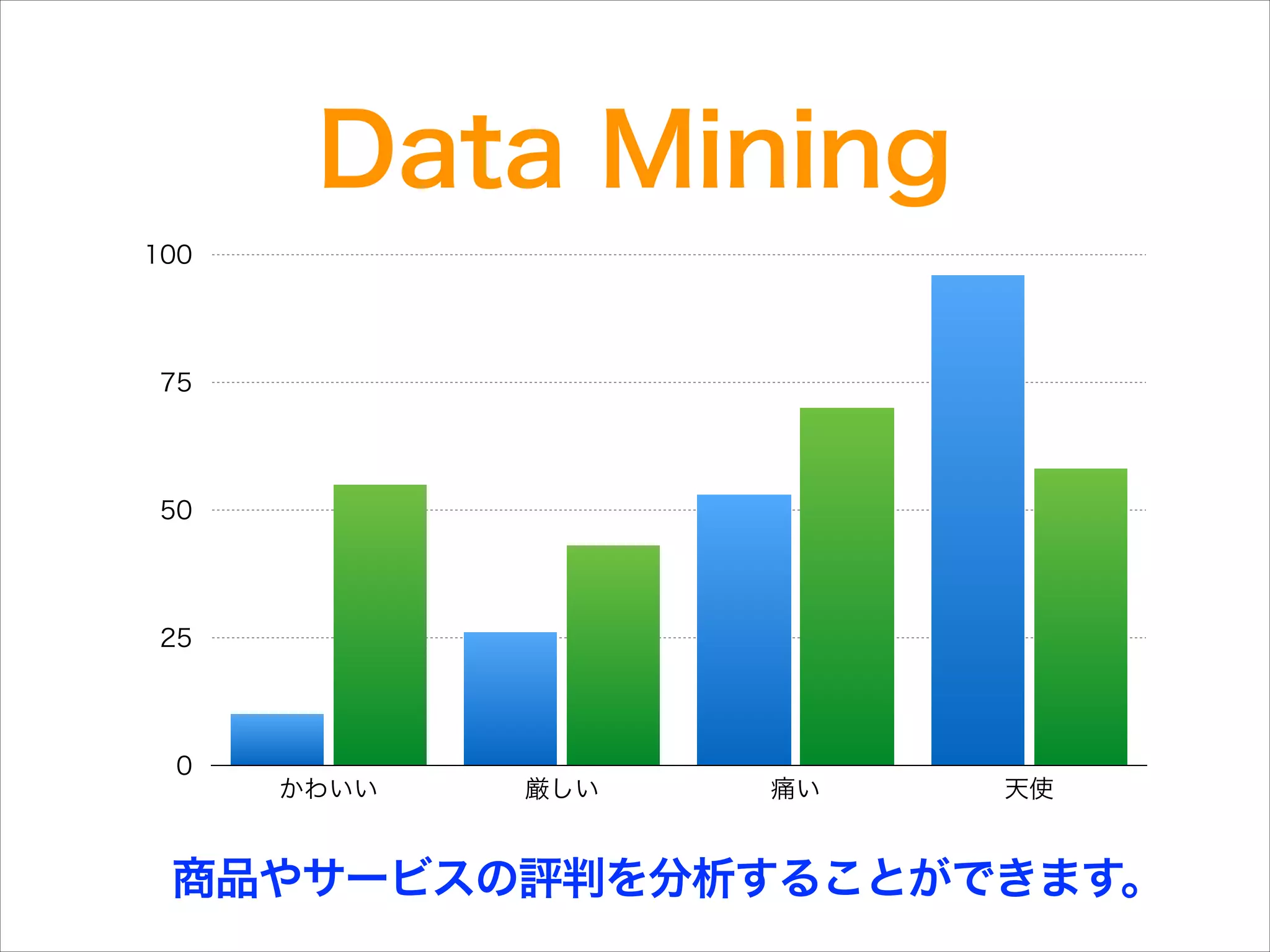 Data Mining

100
75
50
25
0

かわいい
厳しい
痛い
天使

商品やサービスの評判を分析することができます。